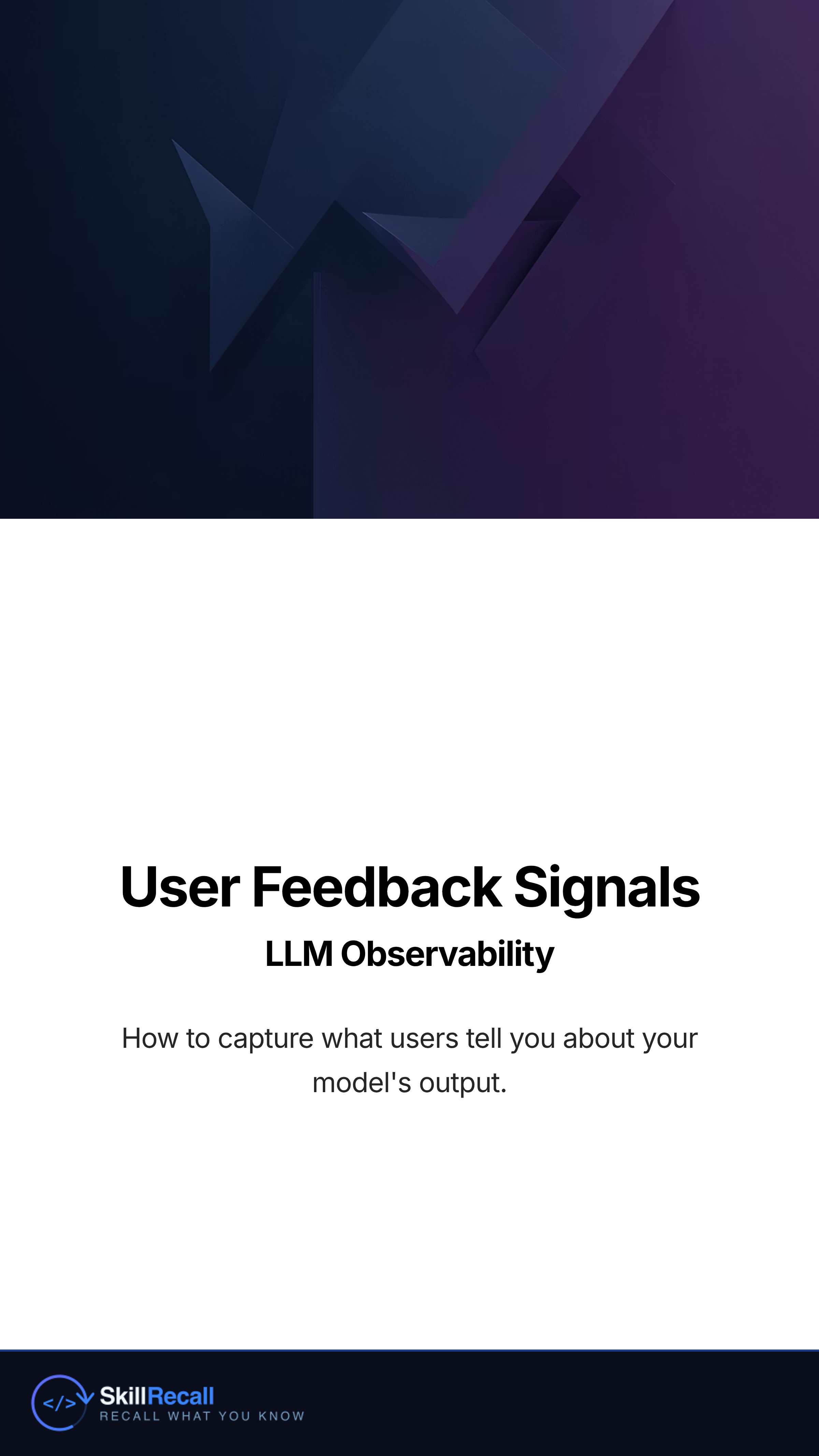 User Feedback Signals

LLM Observability

How to capture what users tell you about your model's output.

</> SkillRecall
RECALL WHAT YOU KNOW